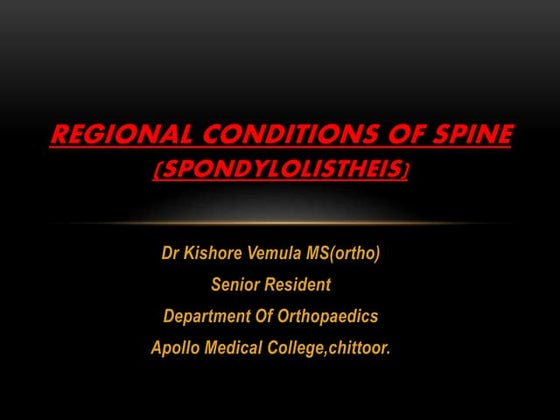 REGIONAL CONDITIONS OF SPINE (SPONDYLOLISTHEIS)

Dr Kishore Vemula MS(ortho)
Senior Resident
Department Of Orthopaedics
Apollo Medical College,chittoor.